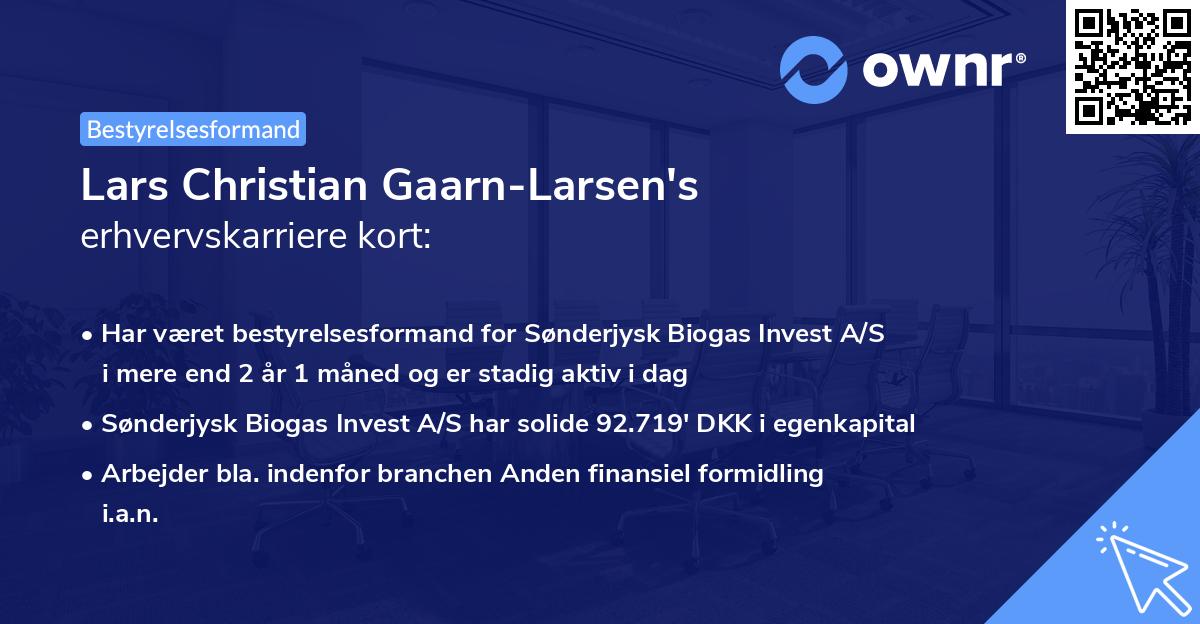 ownr®

Bestyrelsesformand

Lars Christian Gaarn-Larsen's
erhvervskarriere kort:

• Har været bestyrelsesformand for Sønderjysk Biogas Invest A/S i mere end 2 år 1 måned og er stadig aktiv i dag

• Sønderjysk Biogas Invest A/S har solide 92.719' DKK i egenkapital

• Arbejder bla. indenfor branchen Anden finansiel formidling i.a.n.